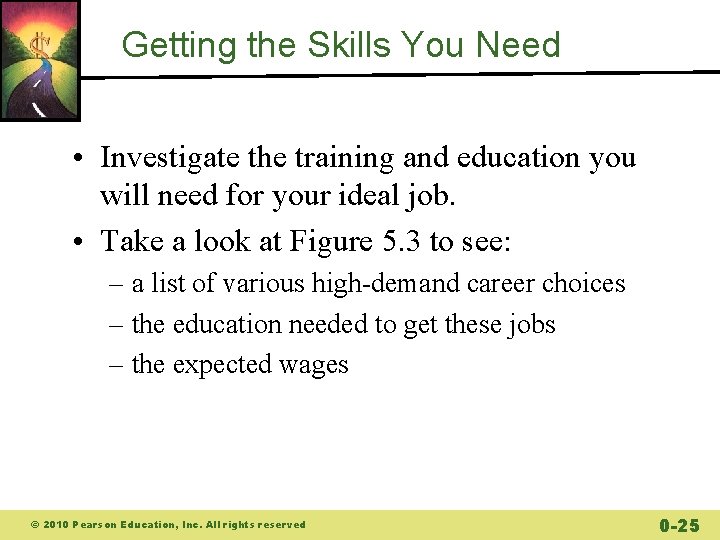 Getting the Skills You Need

• Investigate the training and education you will need for your ideal job.
• Take a look at Figure 5.3 to see:
– a list of various high-demand career choices
– the education needed to get these jobs
– the expected wages

© 2010 Pearson Education, Inc. All rights reserved

0-25